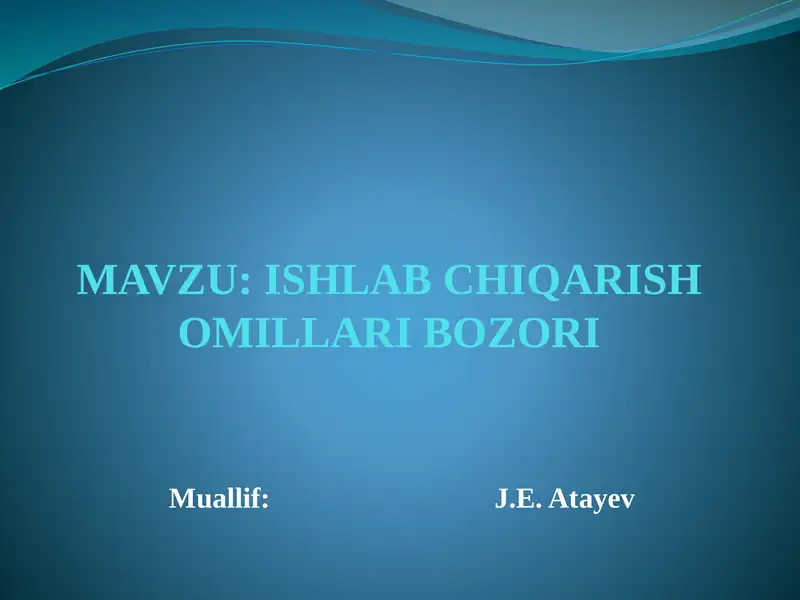 MAVZU: ISHLAB CHIQARISH OMILLARI BOZORI

Muallif: J.E. Atayev